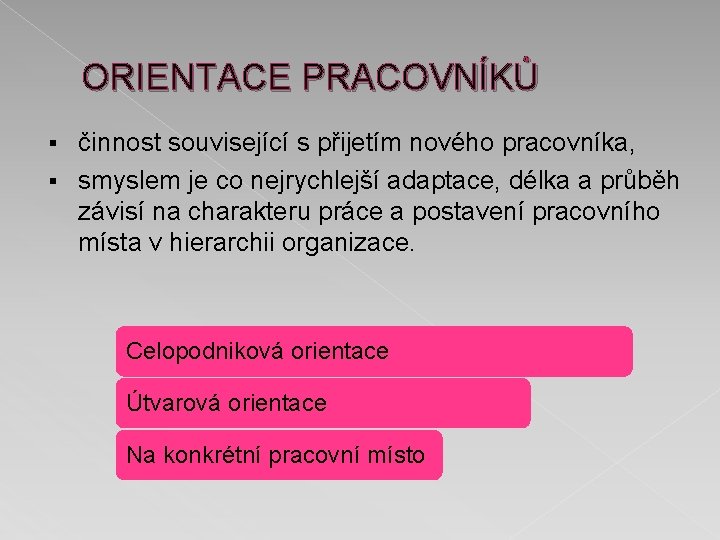 ORIENTACE PRACOVNÍKŮ

▪ činnost související s přijetím nového pracovníka,

▪ smyslem je co nejrychlejší adaptace, délka a průběh závisí na charakteru práce a postavení pracovního místa v hierarchii organizace.

Celopodniková orientace

Útvarová orientace

Na konkrétní pracovní místo